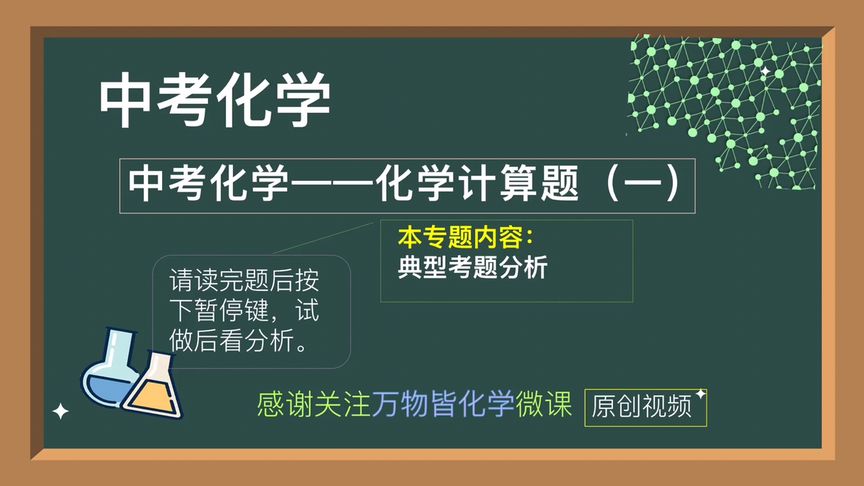 中考化学

中考化学——化学计算题（一）

本专题内容：
典型考题分析

请读完题后按下暂停键，试做后看分析。

感谢关注万物皆化学微课

原创视频